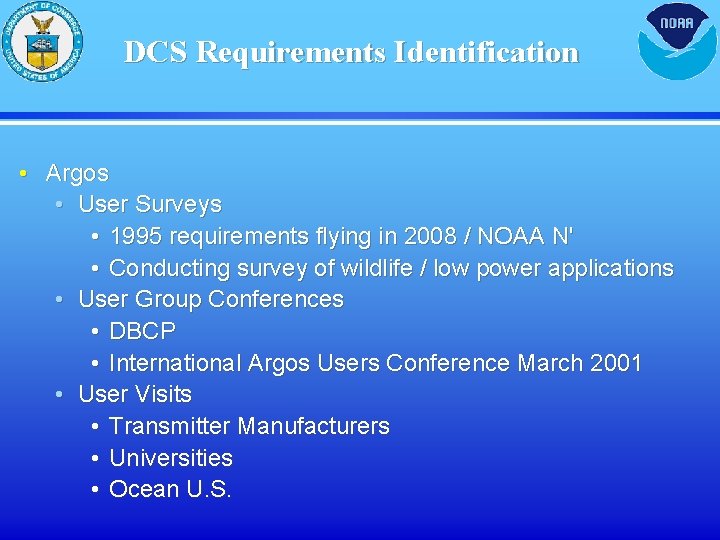 DEPARTMENT OF COMMERCE UNITED STATES OF AMERICA

DCS Requirements Identification

NOAA

• Argos
  • User Surveys
    • 1995 requirements flying in 2008 / NOAA N'
    • Conducting survey of wildlife / low power applications
  • User Group Conferences
    • DBCP
    • International Argos Users Conference March 2001
  • User Visits
    • Transmitter Manufacturers
    • Universities
    • Ocean U.S.